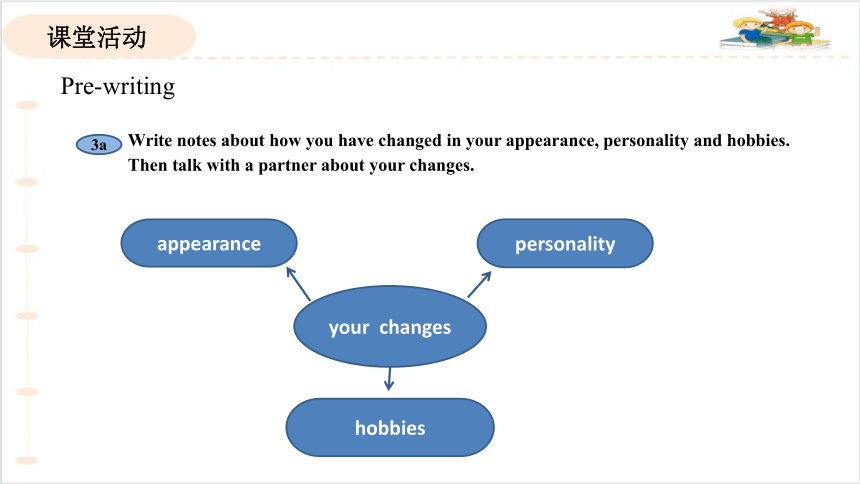 课堂活动

Pre-writing

3a Write notes about how you have changed in your appearance, personality and hobbies. Then talk with a partner about your changes.

appearance

personality

your changes

hobbies